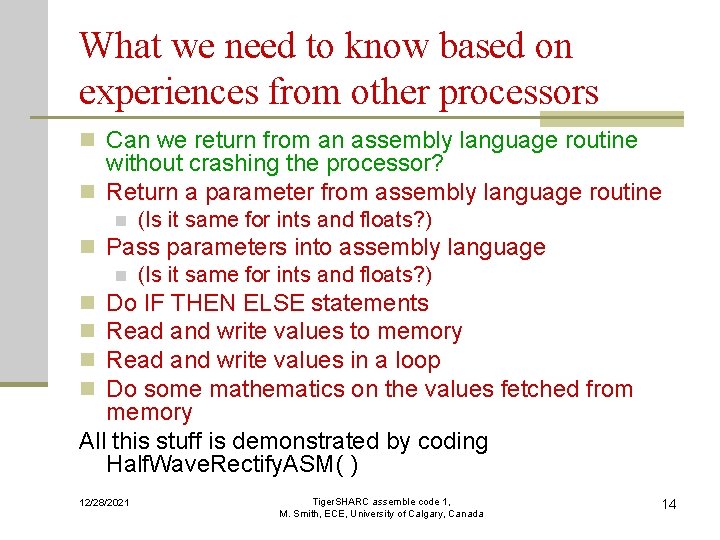 What we need to know based on experiences from other processors

Can we return from an assembly language routine without crashing the processor?

Return a parameter from assembly language routine

(Is it same for ints and floats?)

Pass parameters into assembly language

(Is it same for ints and floats?)

Do IF THEN ELSE statements

Read and write values to memory

Read and write values in a loop

Do some mathematics on the values fetched from memory

All this stuff is demonstrated by coding HalfWaveRectifyASM( )

12/28/2021

TigerSHARC assemble code 1, M. Smith, ECE, University of Calgary, Canada

14